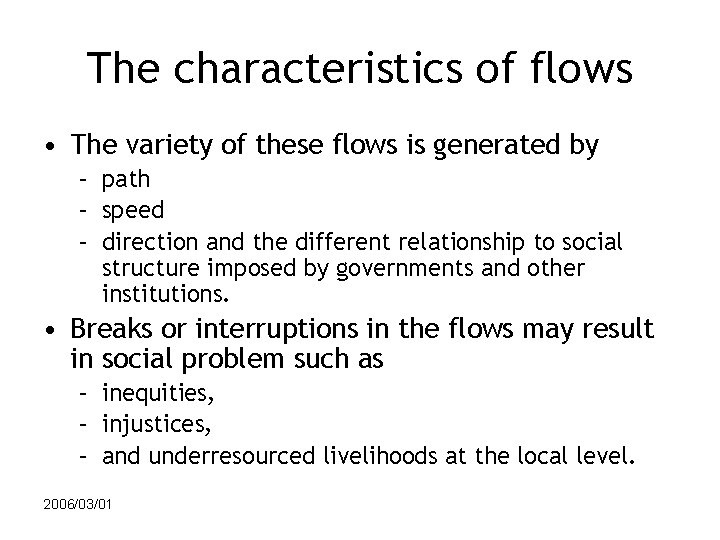 The characteristics of flows

• The variety of these flows is generated by
  – path
  – speed
  – direction and the different relationship to social structure imposed by governments and other institutions.
• Breaks or interruptions in the flows may result in social problem such as
  – inequities,
  – injustices,
  – and underresourced livelihoods at the local level.

2006/03/01